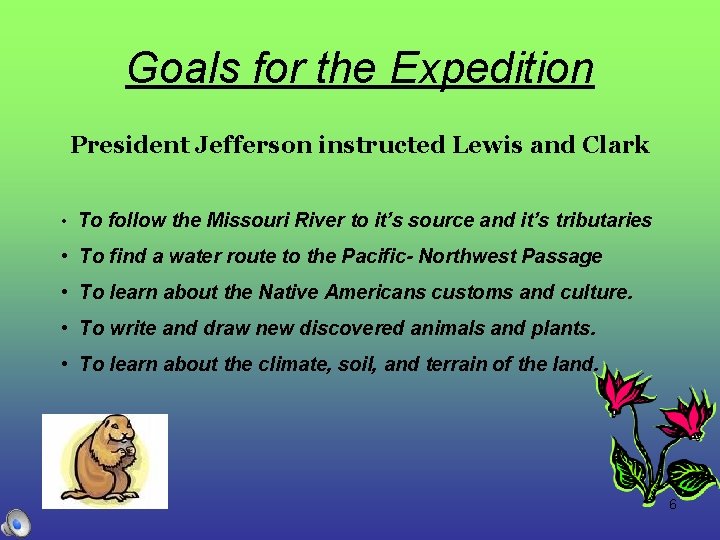 Goals for the Expedition

President Jefferson instructed Lewis and Clark

• To follow the Missouri River to it's source and it's tributaries
• To find a water route to the Pacific- Northwest Passage
• To learn about the Native Americans customs and culture.
• To write and draw new discovered animals and plants.
• To learn about the climate, soil, and terrain of the land.

6